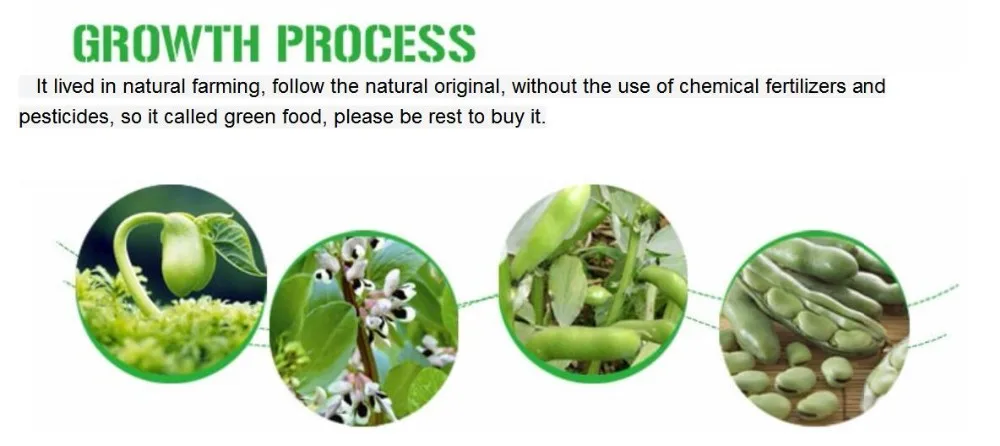 GROWTH PROCESS

It lived in natural farming, follow the natural original, without the use of chemical fertilizers and pesticides, so it called green food, please be rest to buy it.